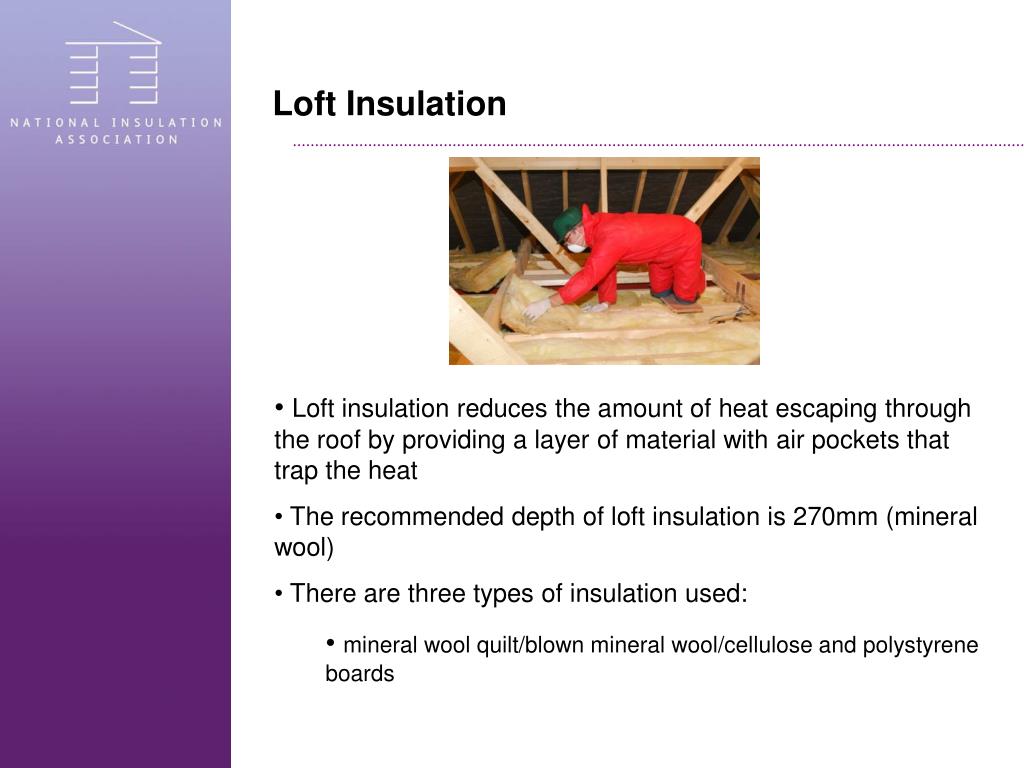 NATIONAL INSULATION ASSOCIATION

Loft Insulation

• Loft insulation reduces the amount of heat escaping through the roof by providing a layer of material with air pockets that trap the heat

• The recommended depth of loft insulation is 270mm (mineral wool)

• There are three types of insulation used:

• mineral wool quilt/blown mineral wool/cellulose and polystyrene boards